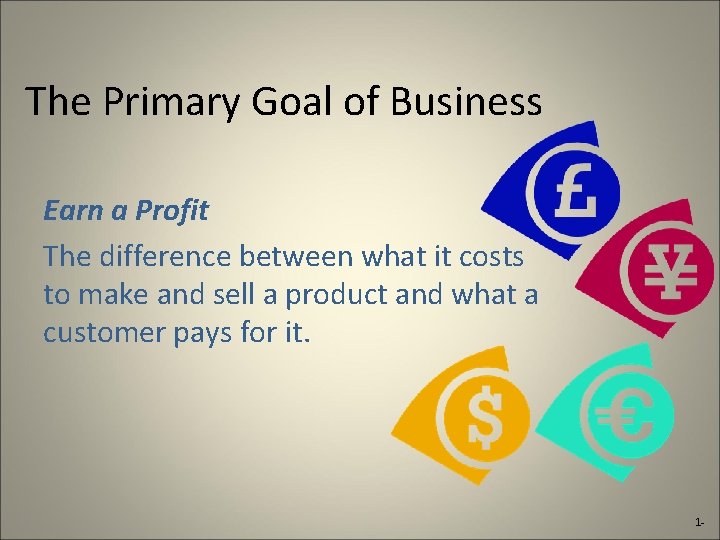 The Primary Goal of Business

Earn a Profit

The difference between what it costs to make and sell a product and what a customer pays for it.

£

¥

$

€

1-